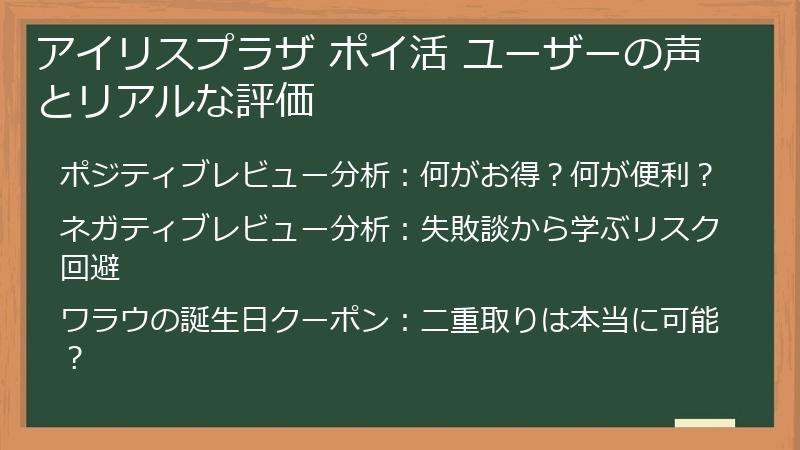 アイリスプラザ ポイ活 ユーザーの声とリアルな評価

ポジティブレビュー分析：何がお得？何が便利？

ネガティブレビュー分析：失敗談から学ぶリスク回避

ワラウの誕生日クーポン：二重取りは本当に可能？